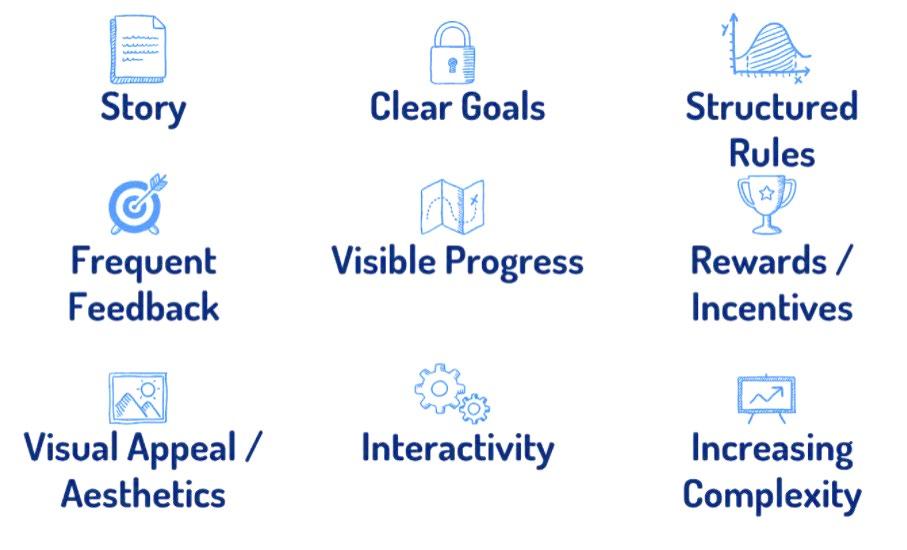 Story

Clear Goals

Structured Rules

Frequent Feedback

Visible Progress

Rewards / Incentives

Visual Appeal / Aesthetics

Interactivity

Increasing Complexity